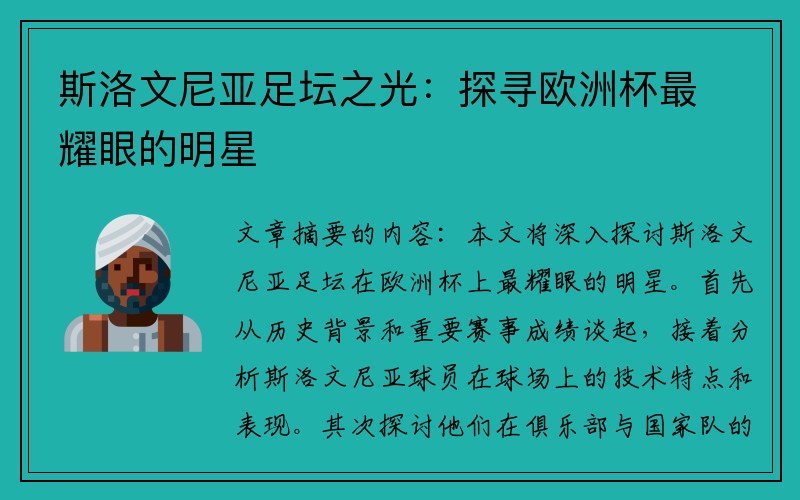 斯洛文尼亚足坛之光：探寻欧洲杯最耀眼的明星

文章摘要的内容：本文将深入探讨斯洛文尼亚足坛在欧洲杯上最耀眼的明星。首先从历史背景和重要赛事成绩谈起，接着分析斯洛文尼亚球员在球场上的技术特点和表现。其次探讨他们在俱乐部与国家队的